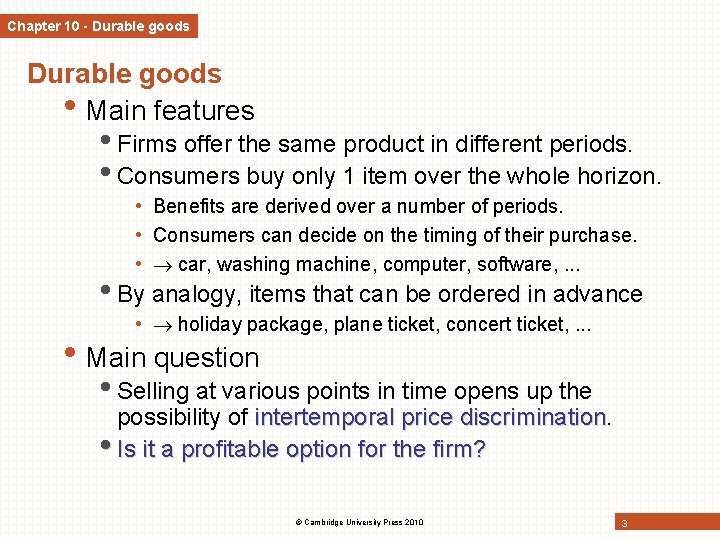 Chapter 10 - Durable goods

Durable goods

• Main features
  • Firms offer the same product in different periods.
  • Consumers buy only 1 item over the whole horizon.
    • Benefits are derived over a number of periods.
    • Consumers can decide on the timing of their purchase.
    • $\rightarrow$ car, washing machine, computer, software, ...
  • By analogy, items that can be ordered in advance
    • $\rightarrow$ holiday package, plane ticket, concert ticket, ...
• Main question
  • Selling at various points in time opens up the possibility of intertemporal price discrimination.
  • Is it a profitable option for the firm?

© Cambridge University Press 2010

3